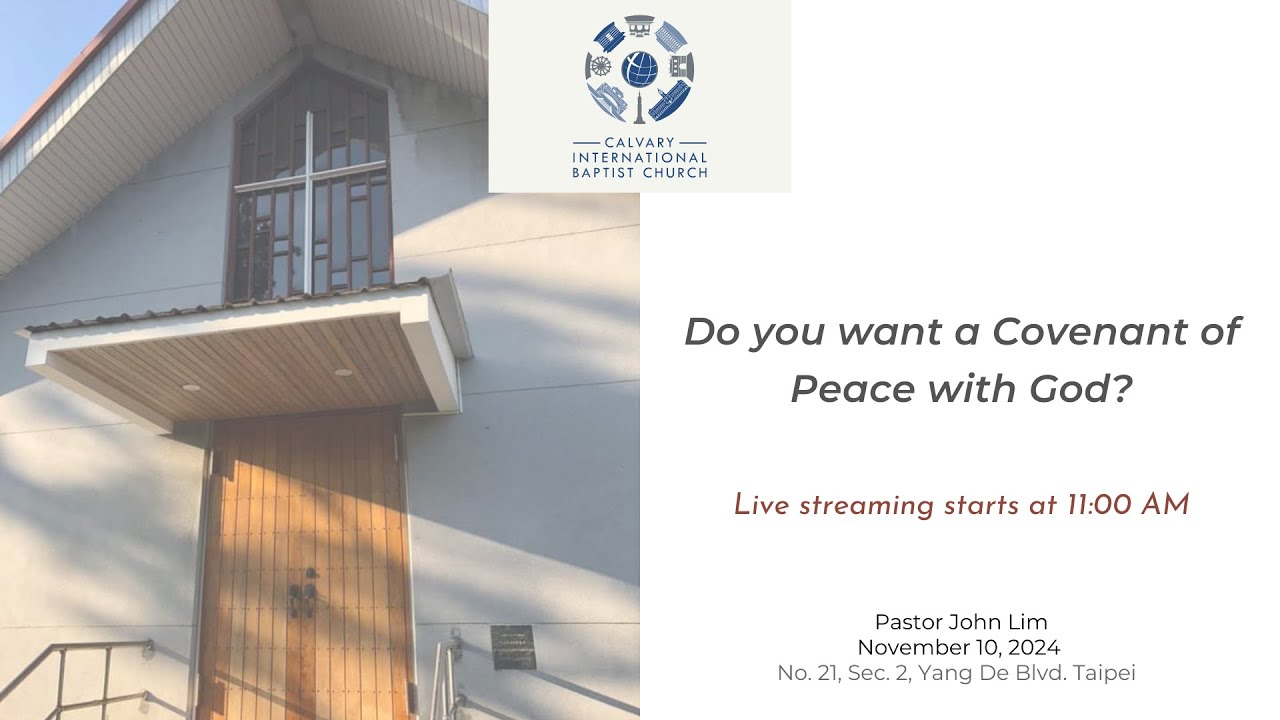 CALVARY
INTERNATIONAL
BAPTIST CHURCH

Do you want a Covenant of Peace with God?

Live streaming starts at 11:00 AM

Pastor John Lim
November 10, 2024
No. 21, Sec. 2, Yang De Blvd. Taipei